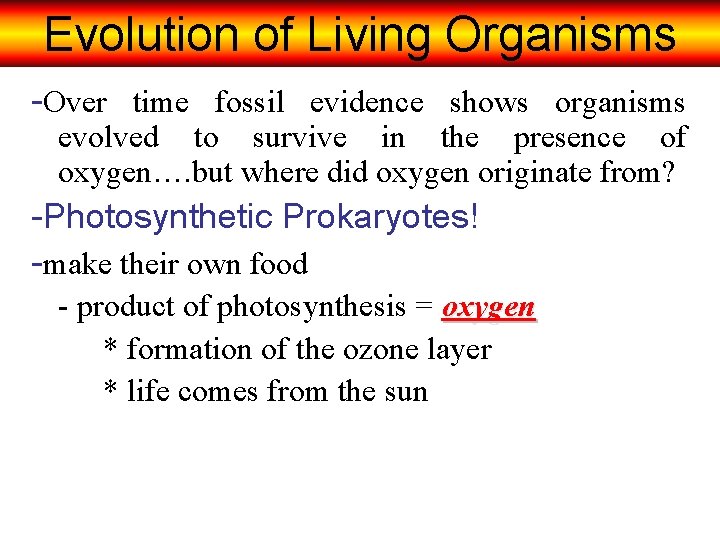 Evolution of Living Organisms

-Over time fossil evidence shows organisms evolved to survive in the presence of oxygen….but where did oxygen originate from?

-Photosynthetic Prokaryotes!

-make their own food

- product of photosynthesis = oxygen

* formation of the ozone layer

* life comes from the sun